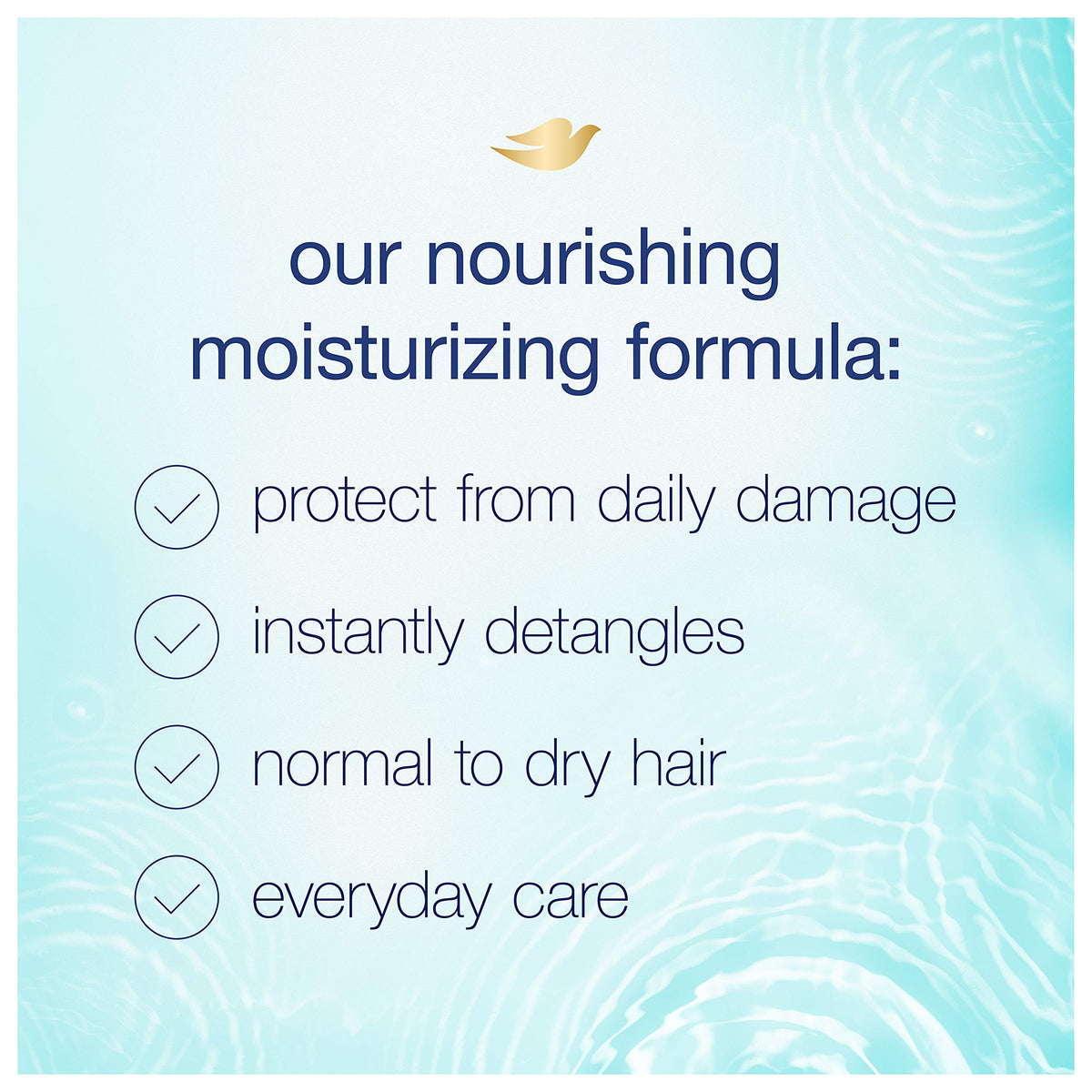 our nourishing moisturizing formula:

protect from daily damage

instantly detangles

normal to dry hair

everyday care